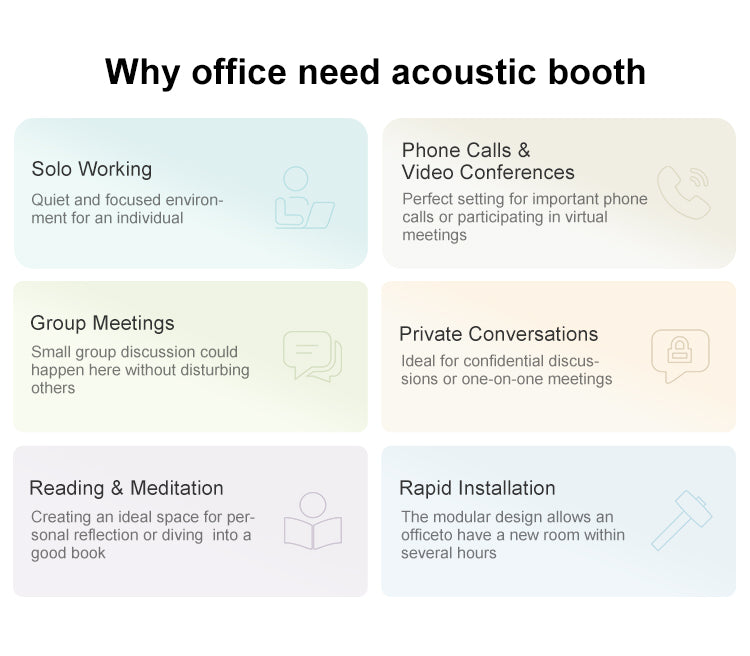 Why office need acoustic booth

Solo Working

Quiet and focused environment for an individual

Phone Calls & Video Conferences

Perfect setting for important phone calls or participating in virtual meetings

Group Meetings

Small group discussion could happen here without disturbing others

Private Conversations

Ideal for confidential discussions or one-on-one meetings

Reading & Meditation

Creating an ideal space for personal reflection or diving into a good book

Rapid Installation

The modular design allows an officeto have a new room within several hours